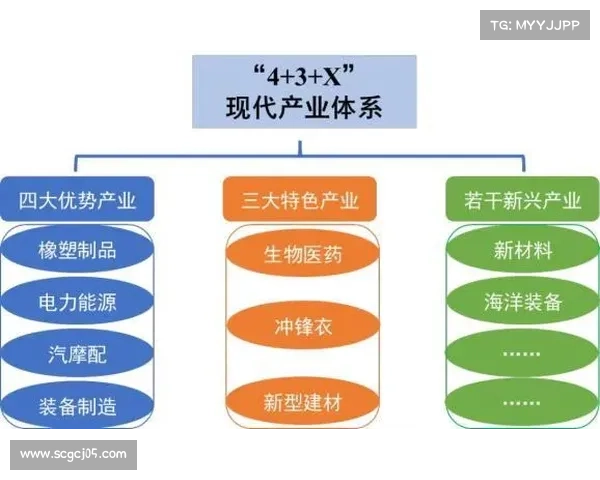 TG: MYYJJPP

“4+3+X”
现代产业体系

四大优势产业
橡塑制品
电力能源
汽摩配
装备制造

三大特色产业
生物医药
冲锋衣
新型建材

若干新兴产业
新材料
海洋装备
……
……

www.scgcj05.com